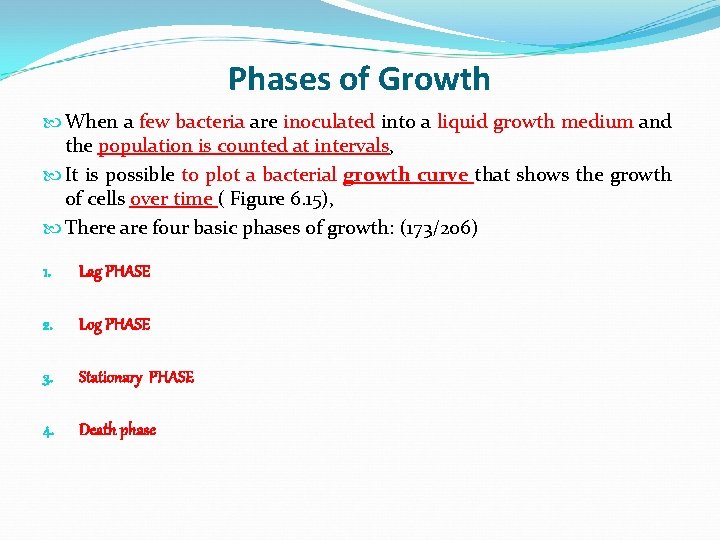 Phases of Growth

When a few bacteria are inoculated into a liquid growth medium and the population is counted at intervals,

It is possible to plot a bacterial growth curve that shows the growth of cells over time ( Figure 6.15),

There are four basic phases of growth: (173/206)

1. Lag PHASE

2. Log PHASE

3. Stationary PHASE

4. Death phase